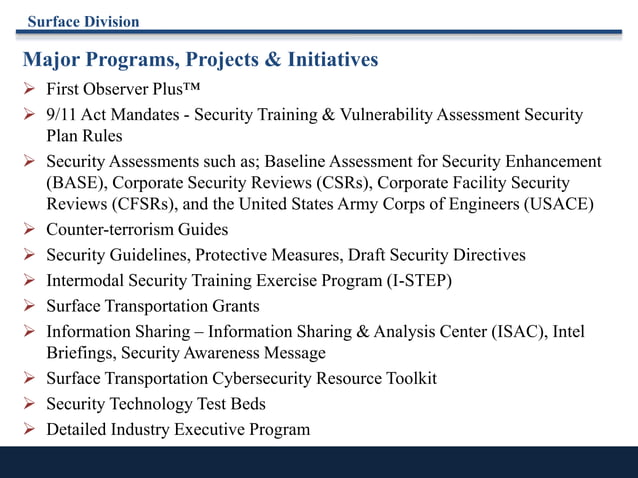 Surface Division

Major Programs, Projects & Initiatives

➢ First Observer Plus™
➢ 9/11 Act Mandates - Security Training & Vulnerability Assessment Security Plan Rules
➢ Security Assessments such as; Baseline Assessment for Security Enhancement (BASE), Corporate Security Reviews (CSRs), Corporate Facility Security Reviews (CFSRs), and the United States Army Corps of Engineers (USACE)
➢ Counter-terrorism Guides
➢ Security Guidelines, Protective Measures, Draft Security Directives
➢ Intermodal Security Training Exercise Program (I-STEP)
➢ Surface Transportation Grants
➢ Information Sharing – Information Sharing & Analysis Center (ISAC), Intel Briefings, Security Awareness Message
➢ Surface Transportation Cybersecurity Resource Toolkit
➢ Security Technology Test Beds
➢ Detailed Industry Executive Program